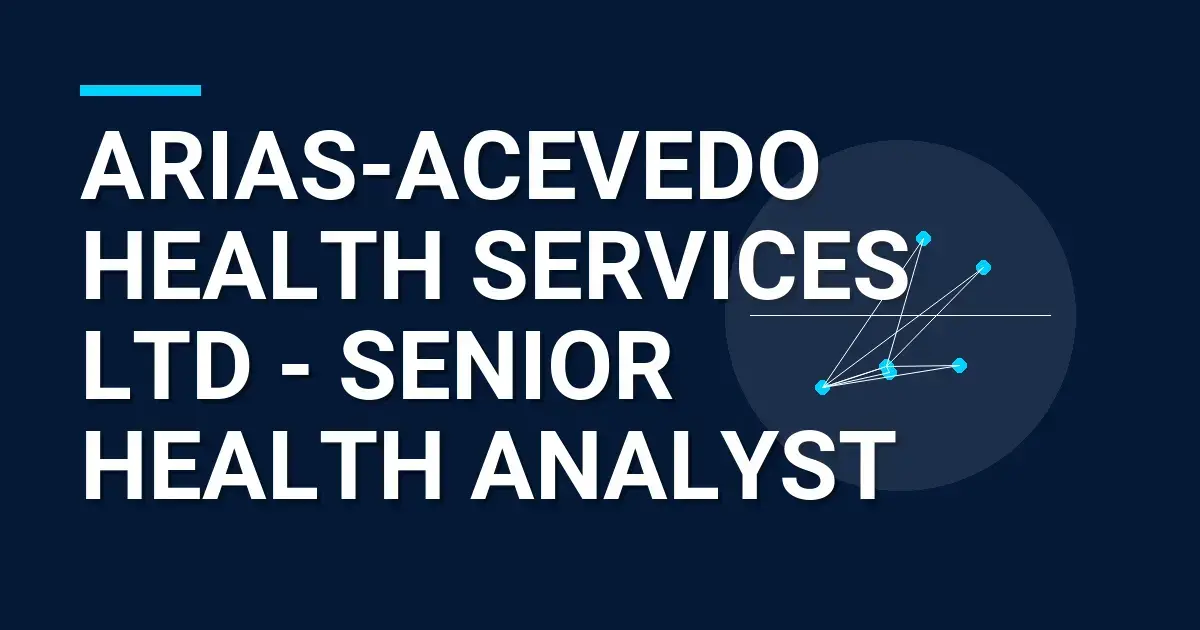 ARIAS-ACEVEDO HEALTH SERVICES LTD - SENIOR HEALTH ANALYST